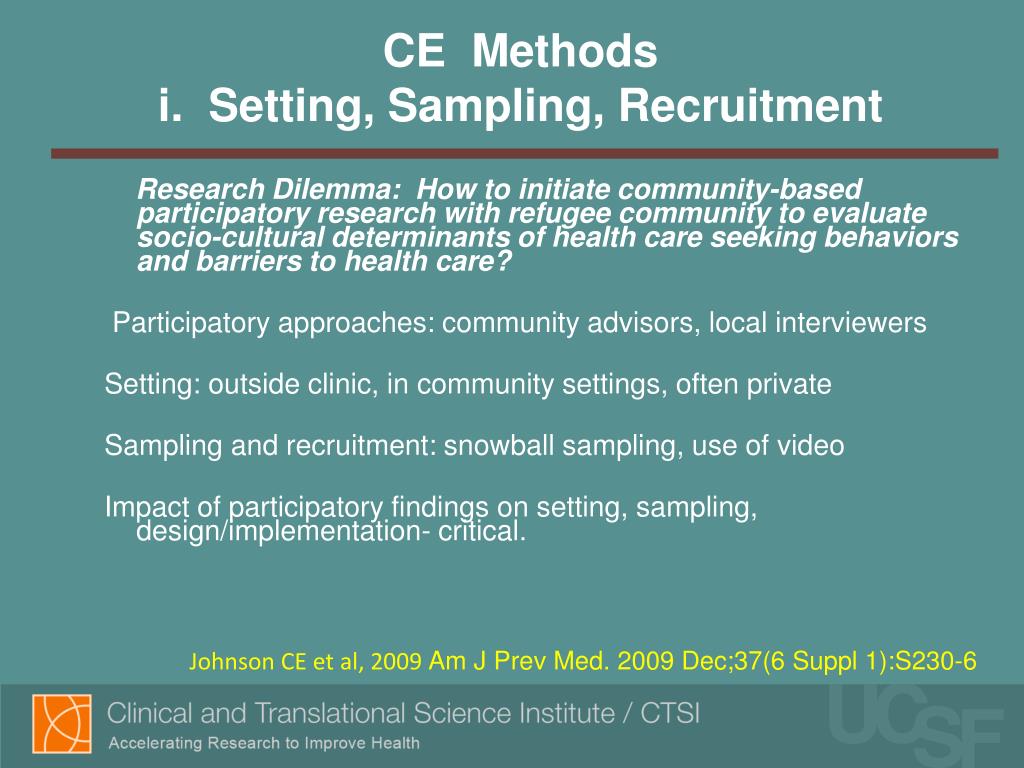 CE Methods
i. Setting, Sampling, Recruitment

Research Dilemma: How to initiate community-based participatory research with refugee community to evaluate socio-cultural determinants of health care seeking behaviors and barriers to health care?

Participatory approaches: community advisors, local interviewers

Setting: outside clinic, in community settings, often private

Sampling and recruitment: snowball sampling, use of video

Impact of participatory findings on setting, sampling, design/implementation- critical.

Johnson CE et al, 2009 Am J Prev Med. 2009 Dec;37(6 Suppl 1):S230-6

Clinical and Translational Science Institute / CTSI
Accelerating Research to Improve Health

UCSF